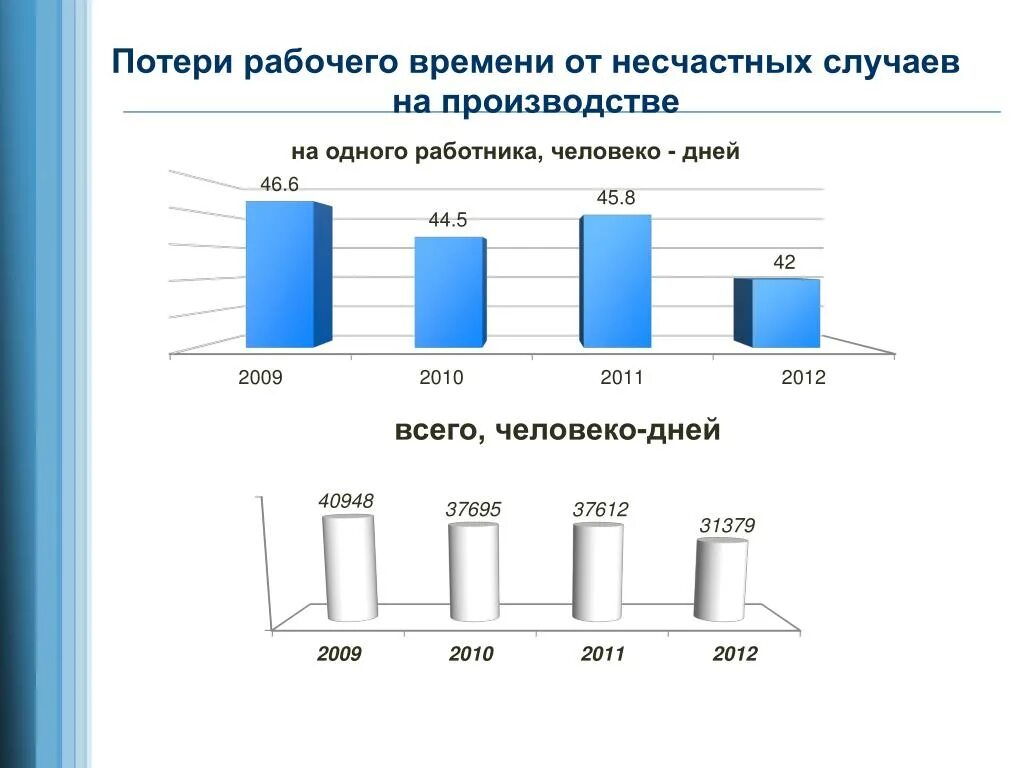 Потери рабочего времени от несчастных случаев на производстве

на одного работника, человеко - дней

46.6
44.5
45.8
42

2009 2010 2011 2012

всего, человеко-дней

40948
37695
37612
31379

2009 2010 2011 2012